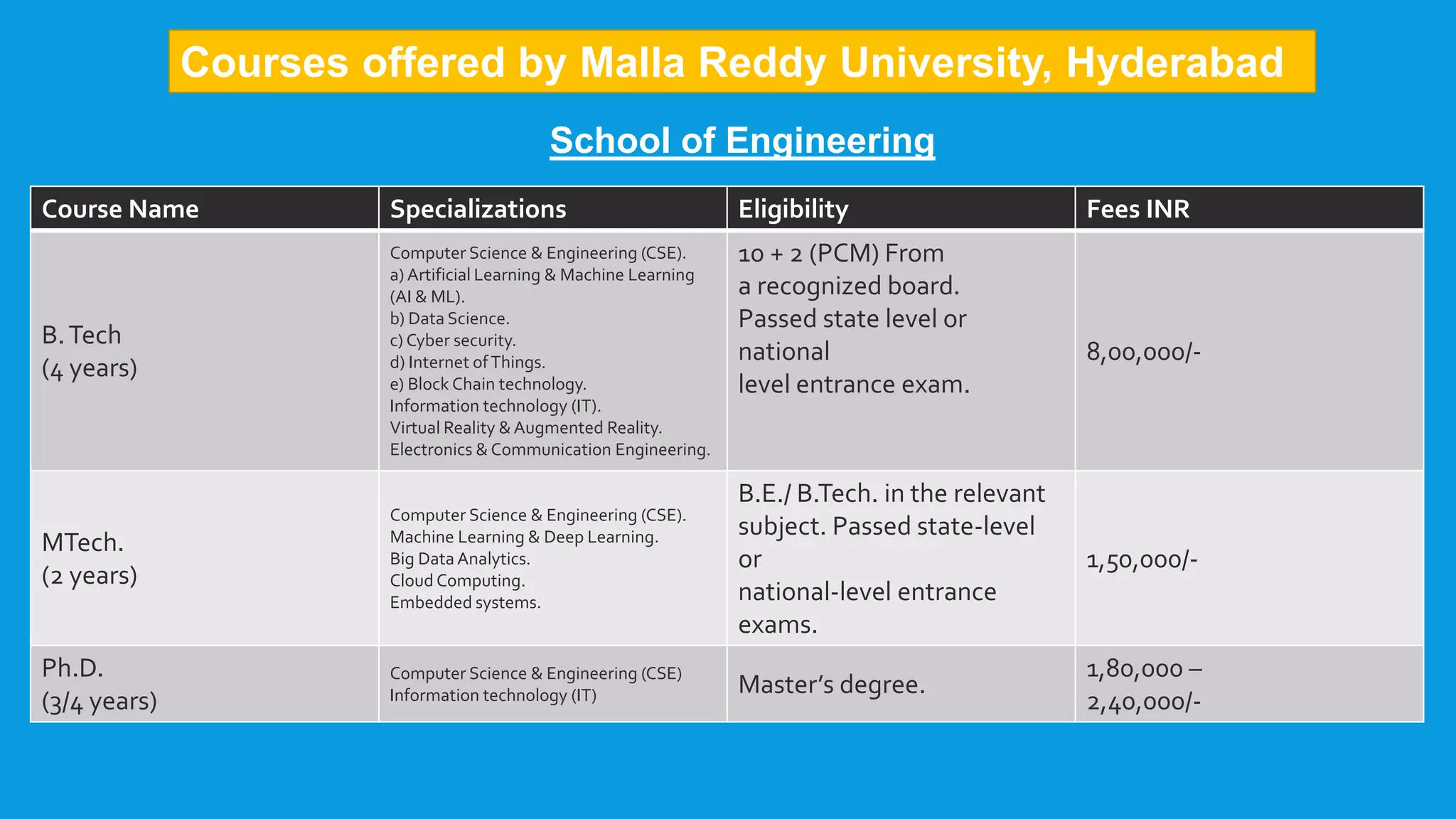 Courses offered by Malla Reddy University, Hyderabad

School of Engineering

| Course Name | Specializations | Eligibility | Fees INR |
|---|---|---|---|
| B. Tech (4 years) | Computer Science & Engineering (CSE). a) Artificial Learning & Machine Learning (AI & ML). b) Data Science. c) Cyber security. d) Internet of Things. e) Block Chain technology. Information technology (IT). Virtual Reality & Augmented Reality. Electronics & Communication Engineering. | 10 + 2 (PCM) From a recognized board. Passed state level or national level entrance exam. | 8,00,000/- |
| MTech. (2 years) | Computer Science & Engineering (CSE). Machine Learning & Deep Learning. Big Data Analytics. Cloud Computing. Embedded systems. | B.E./ B.Tech. in the relevant subject. Passed state-level or national-level entrance exams. | 1,50,000/- |
| Ph.D. (3/4 years) | Computer Science & Engineering (CSE) Information technology (IT) | Master's degree. | 1,80,000 – 2,40,000/- |